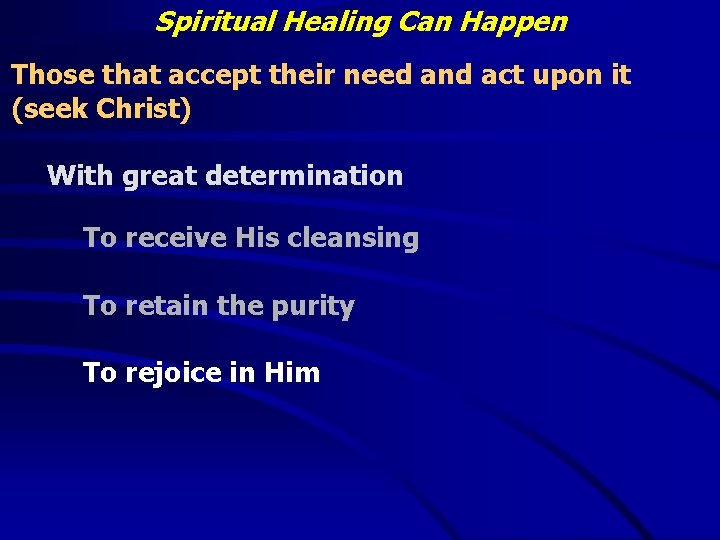 Spiritual Healing Can Happen

Those that accept their need and act upon it (seek Christ)

With great determination

To receive His cleansing

To retain the purity

To rejoice in Him